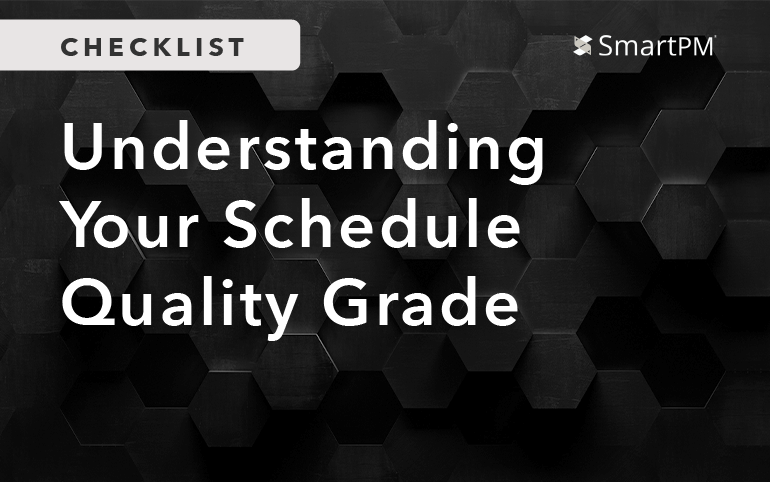 CHECKLIST

SmartPM

Understanding Your Schedule Quality Grade